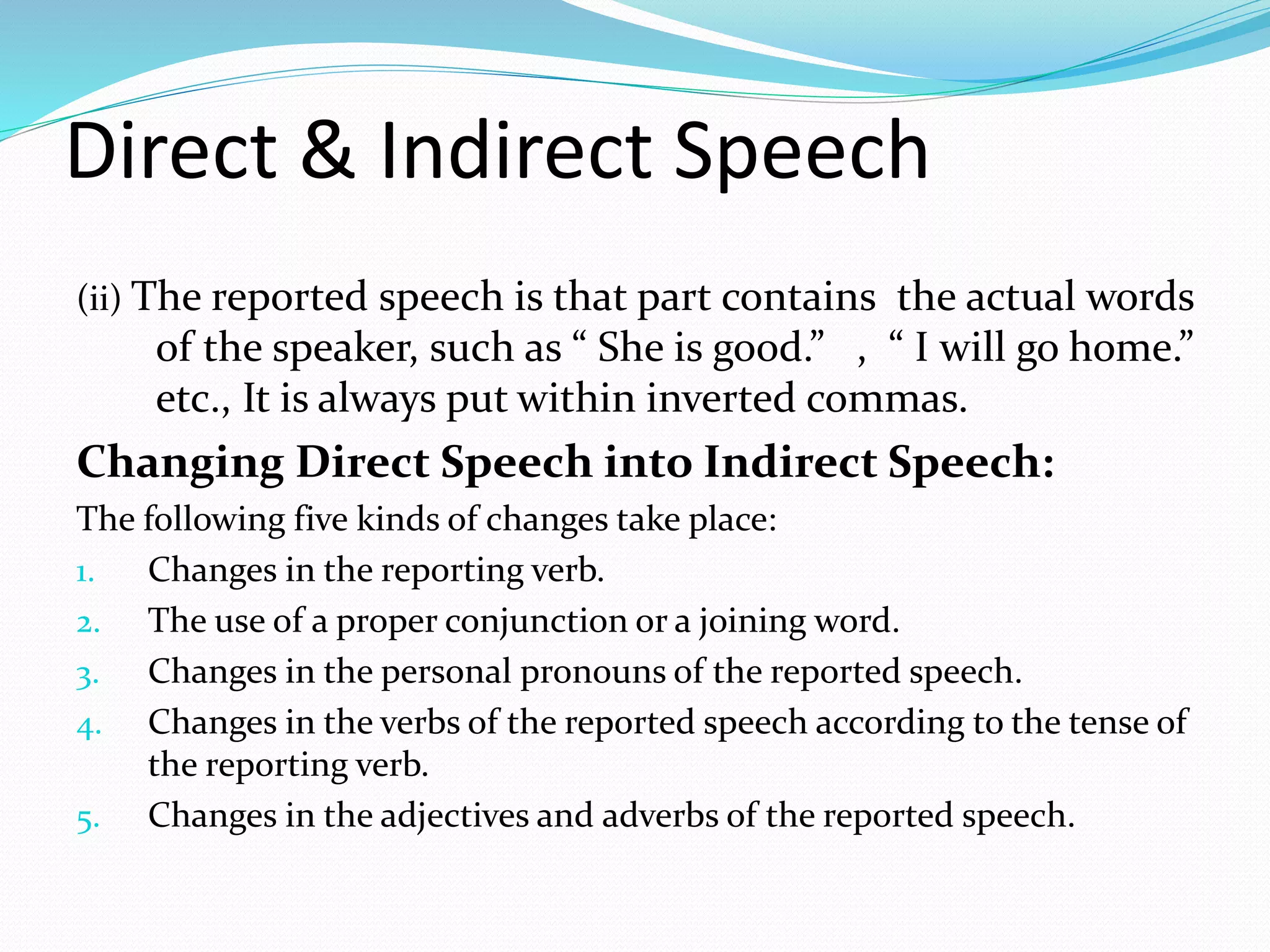 Direct & Indirect Speech

(ii) The reported speech is that part contains the actual words of the speaker, such as " She is good." , " I will go home." etc., It is always put within inverted commas.

Changing Direct Speech into Indirect Speech:

The following five kinds of changes take place:

1. Changes in the reporting verb.
2. The use of a proper conjunction or a joining word.
3. Changes in the personal pronouns of the reported speech.
4. Changes in the verbs of the reported speech according to the tense of the reporting verb.
5. Changes in the adjectives and adverbs of the reported speech.